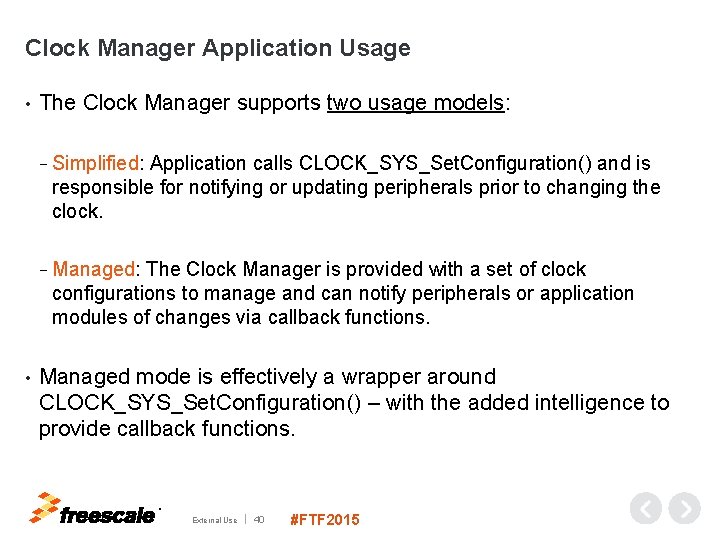 Clock Manager Application Usage

• The Clock Manager supports two usage models:

- Simplified: Application calls CLOCK_SYS_SetConfiguration() and is responsible for notifying or updating peripherals prior to changing the clock.

- Managed: The Clock Manager is provided with a set of clock configurations to manage and can notify peripherals or application modules of changes via callback functions.

• Managed mode is effectively a wrapper around CLOCK_SYS_SetConfiguration() – with the added intelligence to provide callback functions.

freescale

External Use | 40

#FTF2015